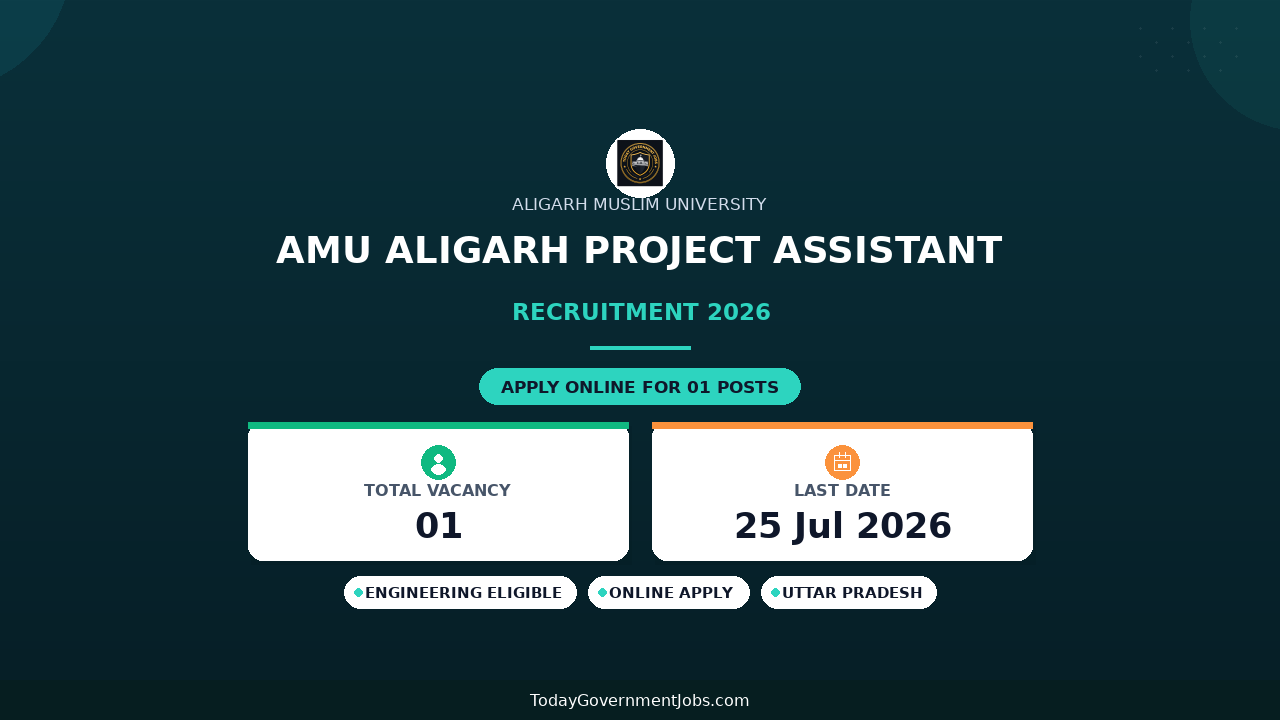 ALIGARH MUSLIM UNIVERSITY

AMU ALIGARH PROJECT ASSISTANT

RECRUITMENT 2026

APPLY ONLINE FOR 01 POSTS

TOTAL VACANCY
01

LAST DATE
25 Jul 2026

ENGINEERING ELIGIBLE
ONLINE APPLY
UTTAR PRADESH

TodayGovernmentJobs.com